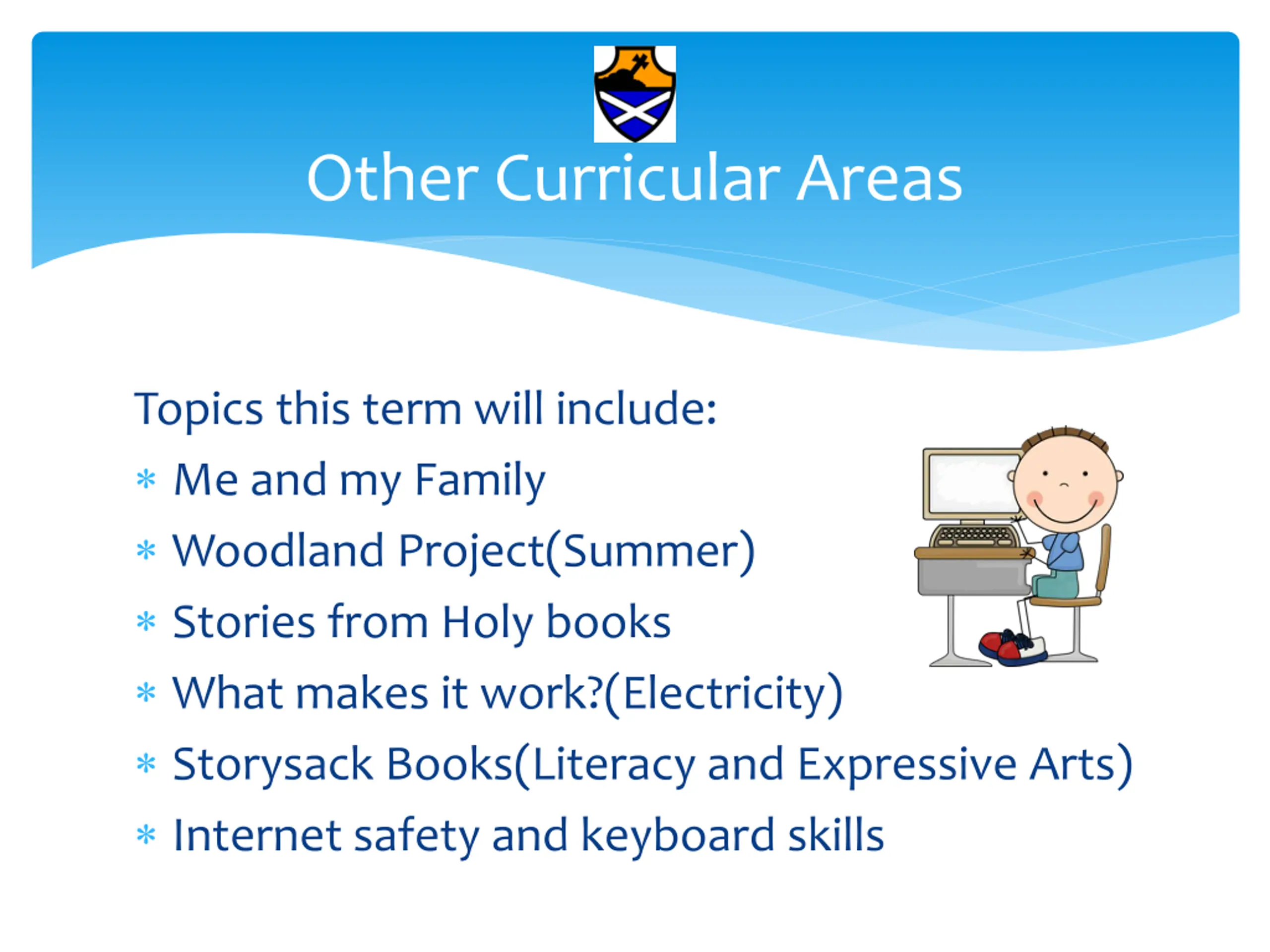 Other Curricular Areas

Topics this term will include:

* Me and my Family
* Woodland Project(Summer)
* Stories from Holy books
* What makes it work?(Electricity)
* Storysack Books(Literacy and Expressive Arts)
* Internet safety and keyboard skills